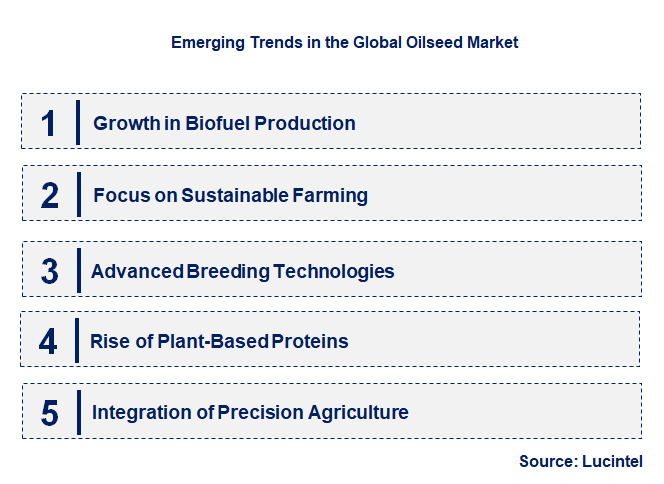 Emerging Trends in the Global Oilseed Market

1 Growth in Biofuel Production

2 Focus on Sustainable Farming

3 Advanced Breeding Technologies

4 Rise of Plant-Based Proteins

5 Integration of Precision Agriculture

Source: Lucintel